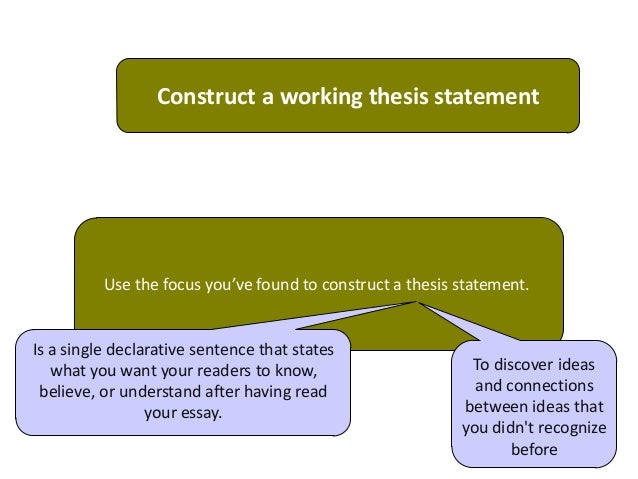 Construct a working thesis statement

Use the focus you've found to construct a thesis statement.

Is a single declarative sentence that states what you want your readers to know, believe, or understand after having read your essay.

To discover ideas and connections between ideas that you didn't recognize before